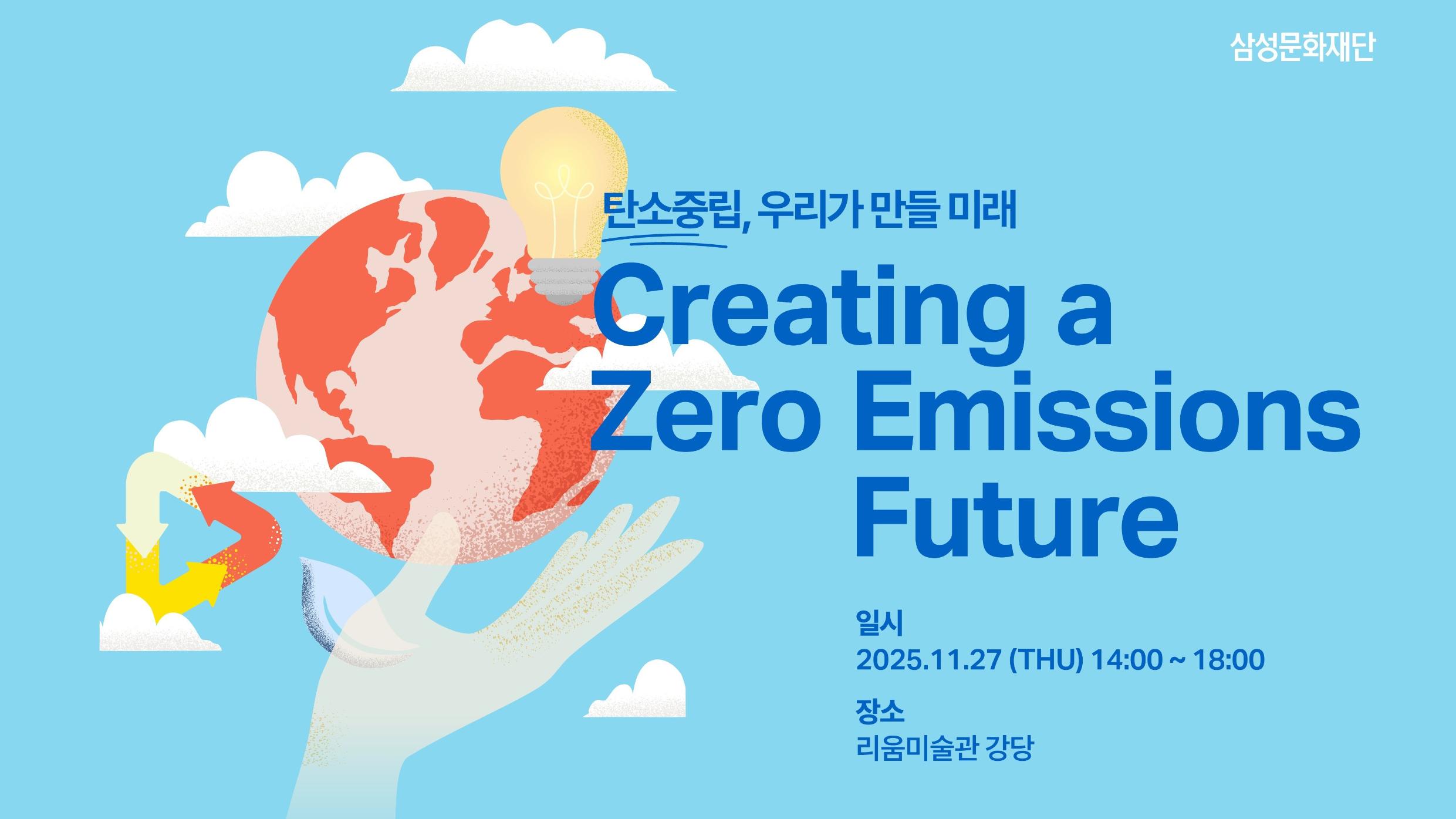 삼성문화재단

탄소중립, 우리가 만들 미래

Creating a Zero Emissions Future

일시
2025.11.27 (THU) 14:00 ~ 18:00

장소
리움미술관 강당